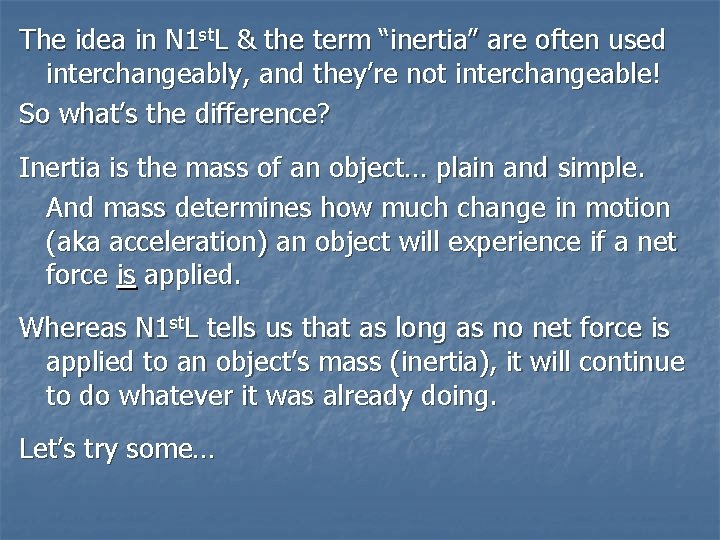 The idea in N1$^{st}$L & the term “inertia” are often used interchangeably, and they’re not interchangeable!

So what’s the difference?

Inertia is the mass of an object… plain and simple.

And mass determines how much change in motion (aka acceleration) an object will experience if a net force is applied.

Whereas N1$^{st}$L tells us that as long as no net force is applied to an object’s mass (inertia), it will continue to do whatever it was already doing.

Let’s try some…